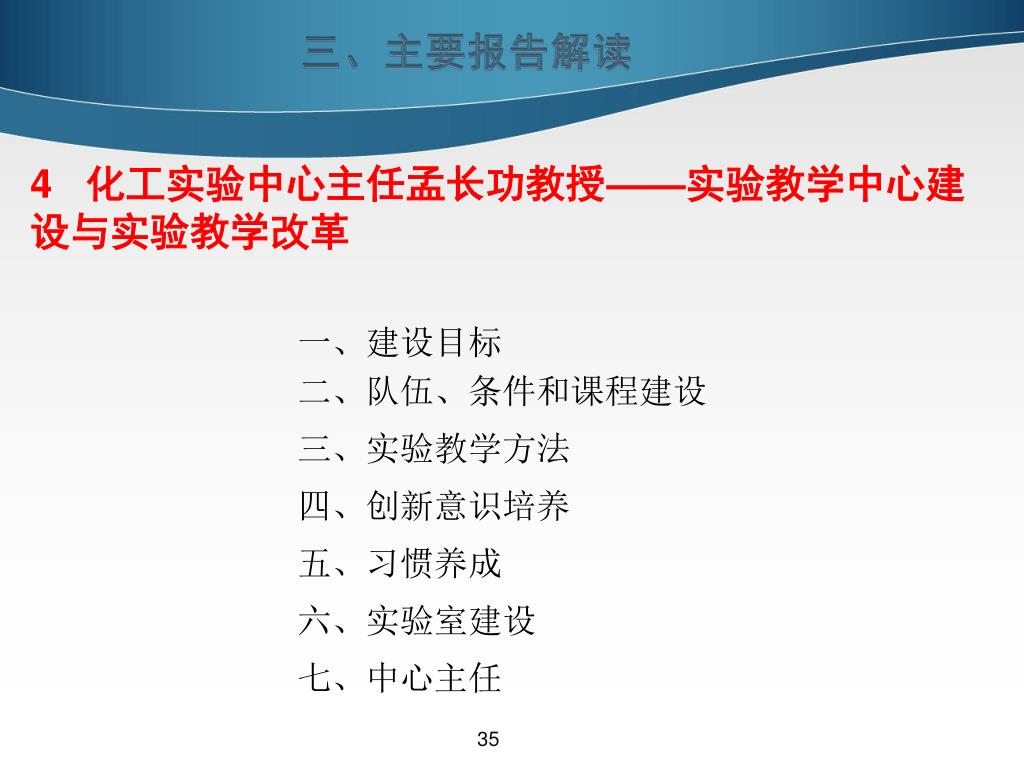 三、主要报告解读

4 化工实验中心主任孟长功教授——实验教学中心建设与实验教学改革

一、建设目标
二、队伍、条件和课程建设
三、实验教学方法
四、创新意识培养
五、习惯养成
六、实验室建设
七、中心主任

35